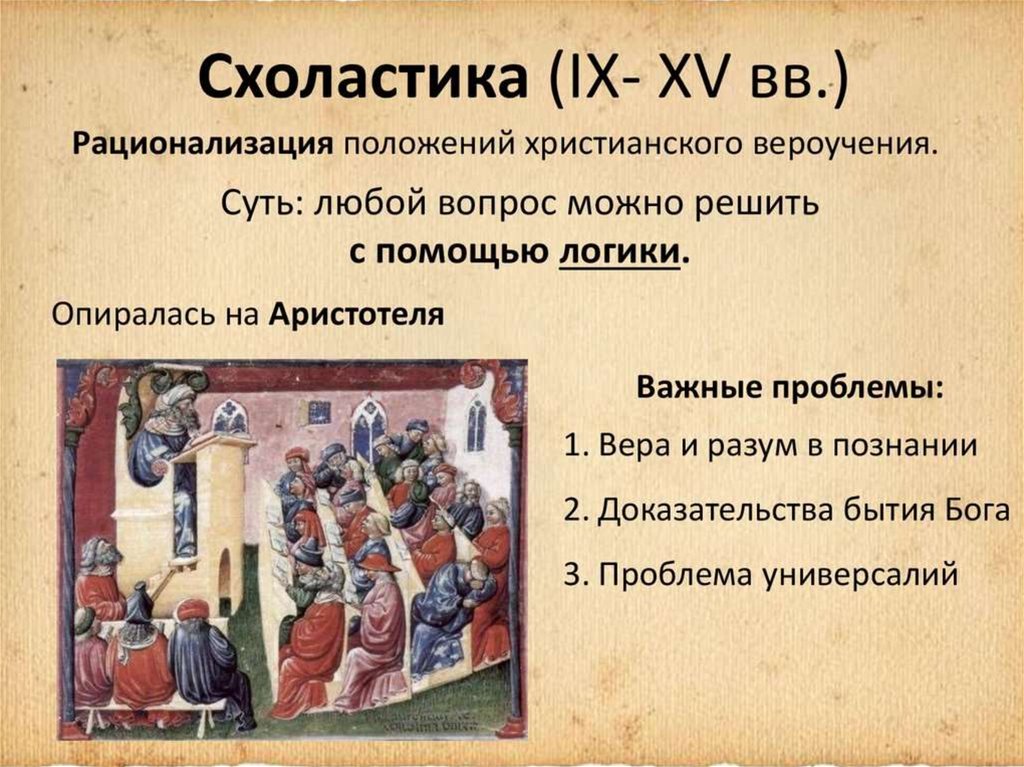 Схоластика (IX- XV вв.)

Рационализация положений христианского вероучения.

Суть: любой вопрос можно решить с помощью логики.

Опиралась на Аристотеля

Важные проблемы:

1. Вера и разум в познании

2. Доказательства бытия Бога

3. Проблема универсалий